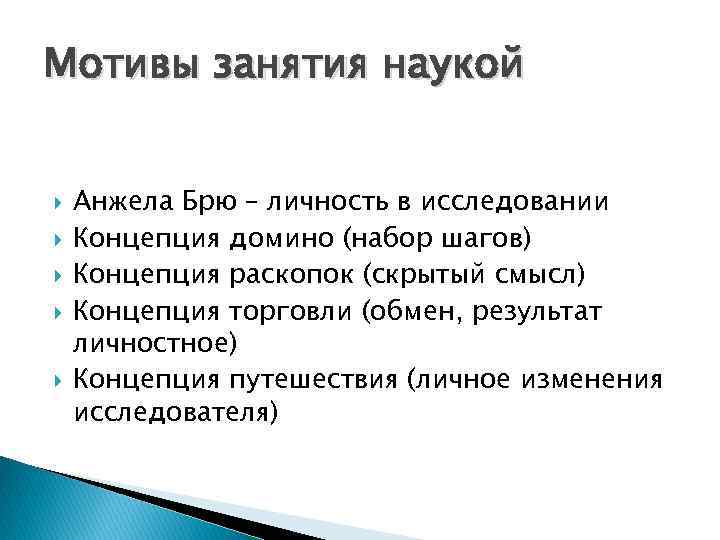 Мотивы занятия наукой

Анжела Брю – личность в исследовании
Концепция домино (набор шагов)
Концепция раскопок (скрытый смысл)
Концепция торговли (обмен, результат личностное)
Концепция путешествия (личное изменения исследователя)